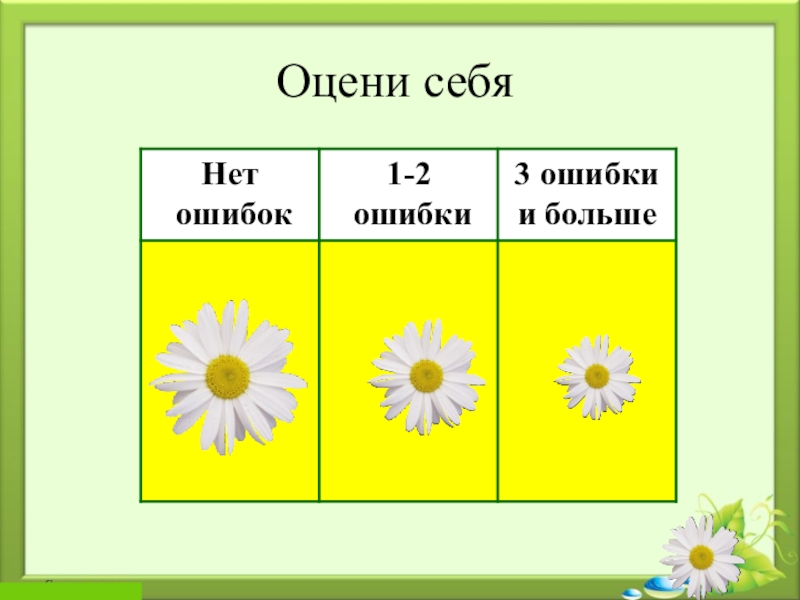 Оцени себя

| Нет ошибок | 1-2 ошибки | 3 ошибки и больше |
|---|---|---|
| | | |